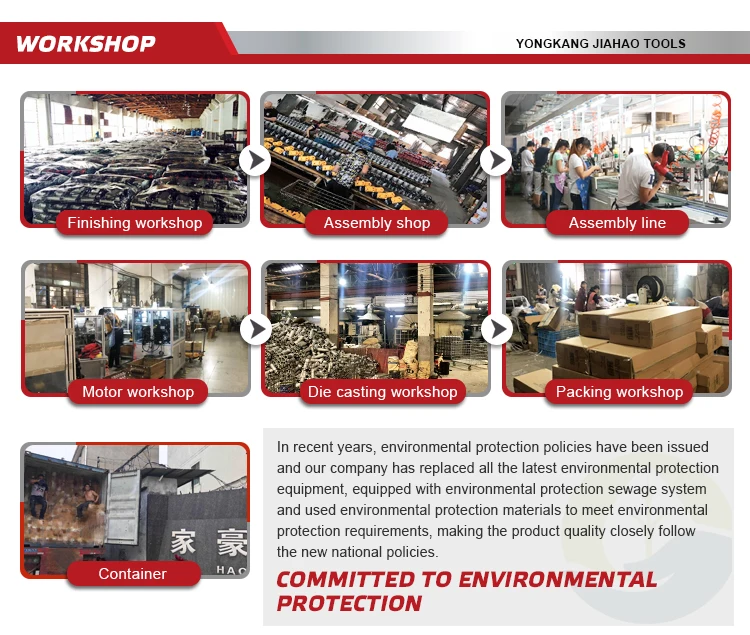 WORKSHOP

YONGKANG JIAHAO TOOLS

Finishing workshop

Assembly shop

Assembly line

Motor workshop

Die casting workshop

Packing workshop

家 豪
HAO

Container

In recent years, environmental protection policies have been issued and our company has replaced all the latest environmental protection equipment, equipped with environmental protection sewage system and used environmental protection materials to meet environmental protection requirements, making the product quality closely follow the new national policies.

COMMITTED TO ENVIRONMENTAL PROTECTION